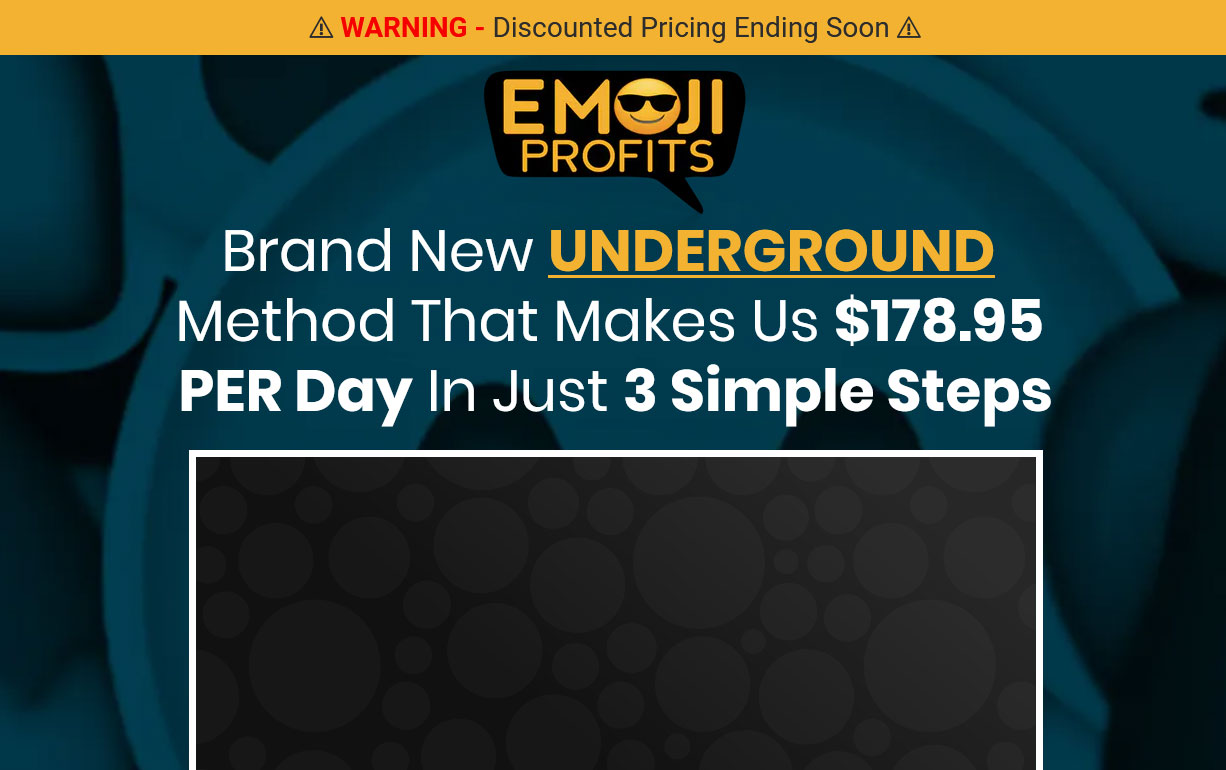 ⚠ WARNING - Discounted Pricing Ending Soon ⚠

EMOJI PROFITS

Brand New UNDERGROUND Method That Makes Us $178.95 PER Day In Just 3 Simple Steps